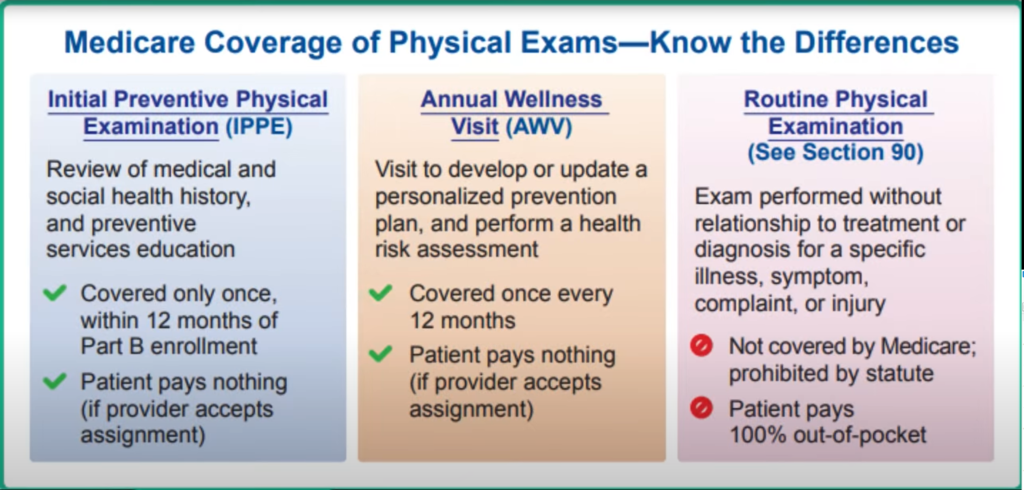 Medicare Coverage of Physical Exams—Know the Differences

Initial Preventive Physical Examination (IPPE)

Review of medical and social health history, and preventive services education

Covered only once, within 12 months of Part B enrollment

Patient pays nothing (if provider accepts assignment)

Annual Wellness Visit (AWV)

Visit to develop or update a personalized prevention plan, and perform a health risk assessment

Covered once every 12 months

Patient pays nothing (if provider accepts assignment)

Routine Physical Examination (See Section 90)

Exam performed without relationship to treatment or diagnosis for a specific illness, symptom, complaint, or injury

Not covered by Medicare; prohibited by statute

Patient pays 100% out-of-pocket